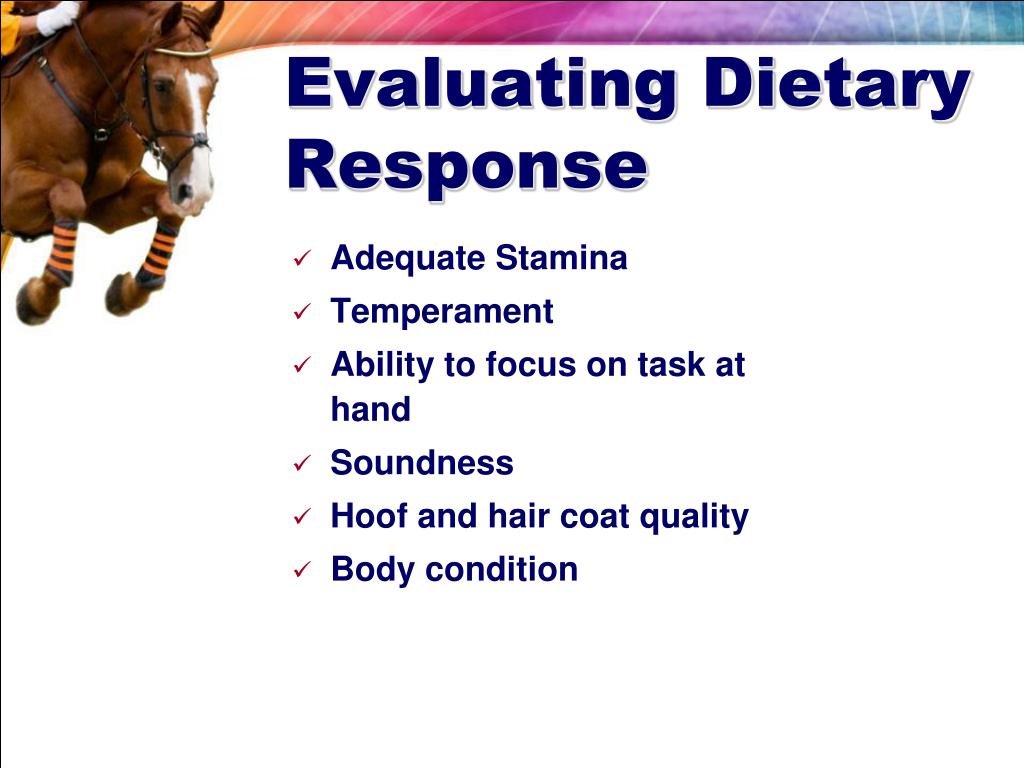 Evaluating Dietary Response

✓ Adequate Stamina
✓ Temperament
✓ Ability to focus on task at hand
✓ Soundness
✓ Hoof and hair coat quality
✓ Body condition